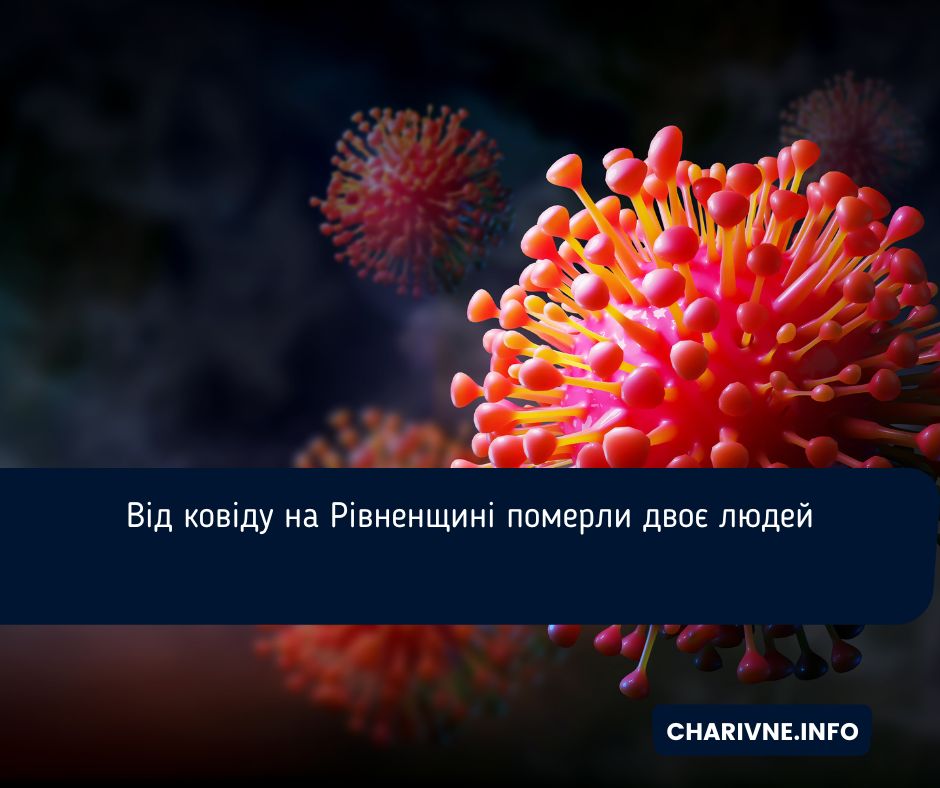 Від ковіду на Рівненщині померли двоє людей

CHARIVNE.INFO